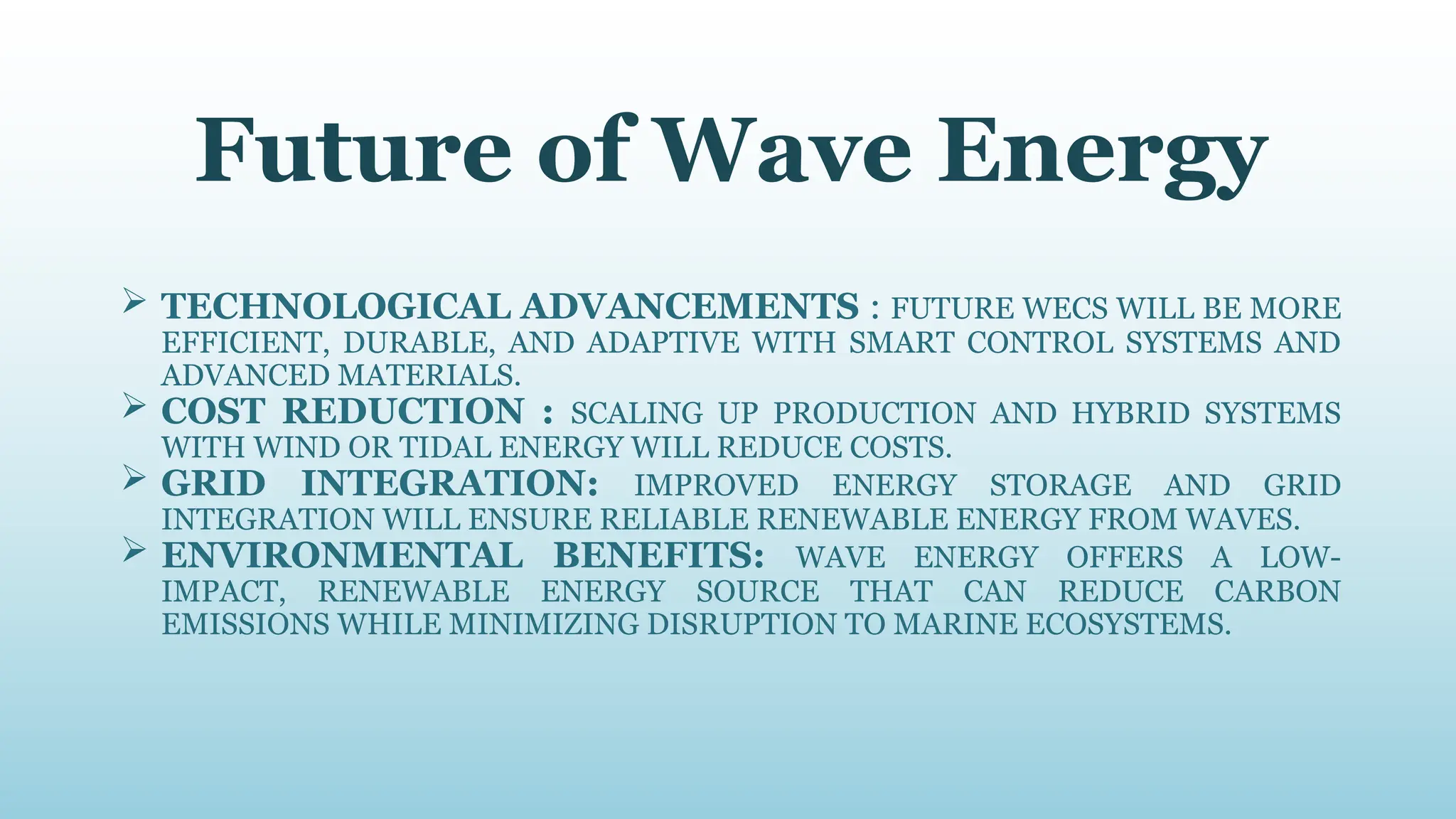 Future of Wave Energy

➢ TECHNOLOGICAL ADVANCEMENTS : FUTURE WECS WILL BE MORE EFFICIENT, DURABLE, AND ADAPTIVE WITH SMART CONTROL SYSTEMS AND ADVANCED MATERIALS.

➢ COST REDUCTION : SCALING UP PRODUCTION AND HYBRID SYSTEMS WITH WIND OR TIDAL ENERGY WILL REDUCE COSTS.

➢ GRID INTEGRATION: IMPROVED ENERGY STORAGE AND GRID INTEGRATION WILL ENSURE RELIABLE RENEWABLE ENERGY FROM WAVES.

➢ ENVIRONMENTAL BENEFITS: WAVE ENERGY OFFERS A LOW-IMPACT, RENEWABLE ENERGY SOURCE THAT CAN REDUCE CARBON EMISSIONS WHILE MINIMIZING DISRUPTION TO MARINE ECOSYSTEMS.